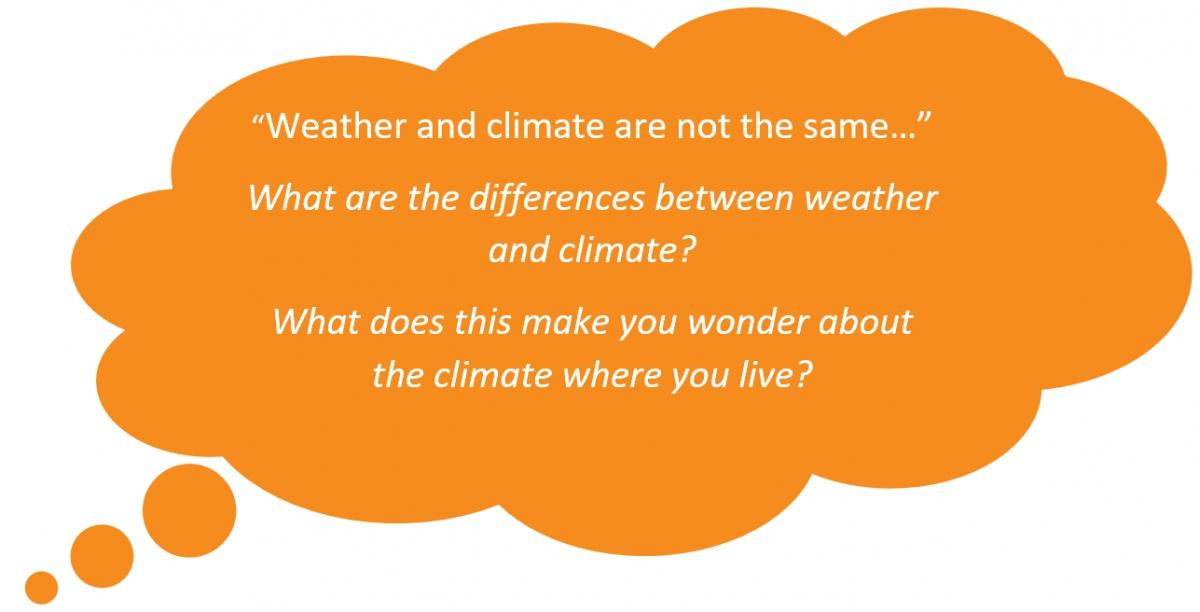 “Weather and climate are not the same…”

What are the differences between weather and climate?

What does this make you wonder about the climate where you live?